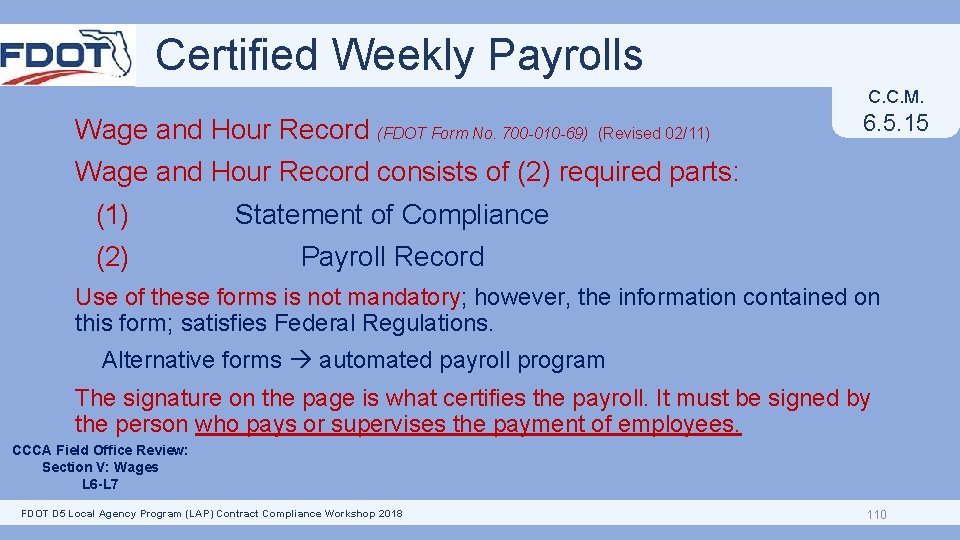 FDOT

Certified Weekly Payrolls

C.C.M.
6.5.15

Wage and Hour Record (FDOT Form No. 700-010-69) (Revised 02/11)

Wage and Hour Record consists of (2) required parts:

(1) Statement of Compliance

(2) Payroll Record

Use of these forms is not mandatory; however, the information contained on this form; satisfies Federal Regulations.

Alternative forms → automated payroll program

The signature on the page is what certifies the payroll. It must be signed by the person who pays or supervises the payment of employees.

CCCA Field Office Review:
Section V: Wages
L6-L7

FDOT D5 Local Agency Program (LAP) Contract Compliance Workshop 2018

110